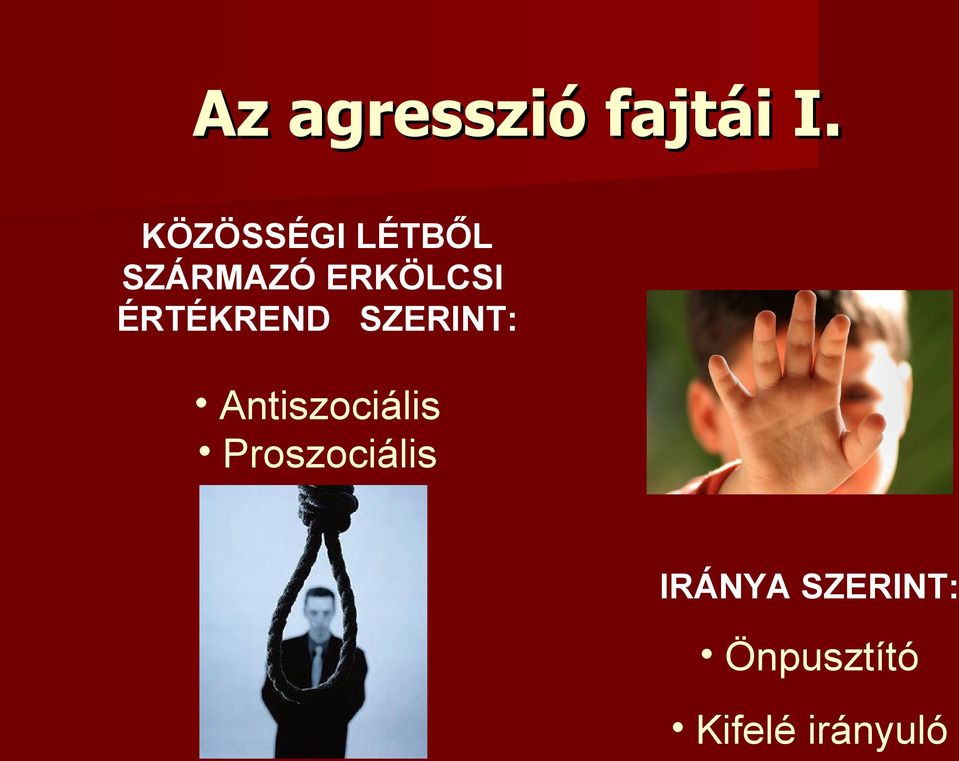 Az agresszió fajtái I.

KÖZÖSSÉGI LÉTBŐL SZÁRMAZÓ ERKÖLCSI ÉRTÉKREND SZERINT:

• Antiszociális
• Proszociális

IRÁNYA SZERINT:

• Önpusztító
• Kifelé irányuló